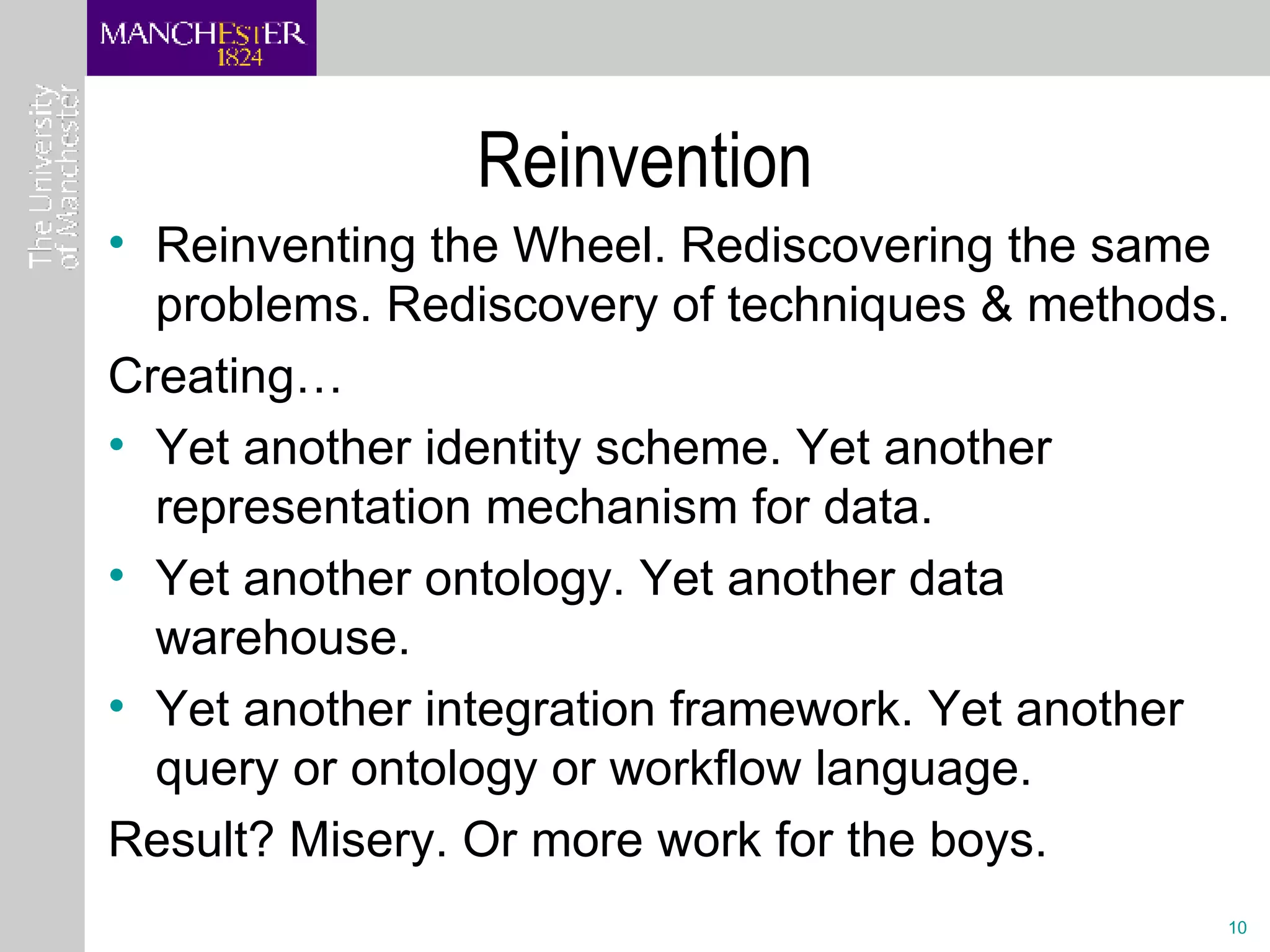 MANCHESTER
1824

The University
of Manchester

Reinvention

• Reinventing the Wheel. Rediscovering the same problems. Rediscovery of techniques & methods.

Creating…

• Yet another identity scheme. Yet another representation mechanism for data.
• Yet another ontology. Yet another data warehouse.
• Yet another integration framework. Yet another query or ontology or workflow language.

Result? Misery. Or more work for the boys.

10